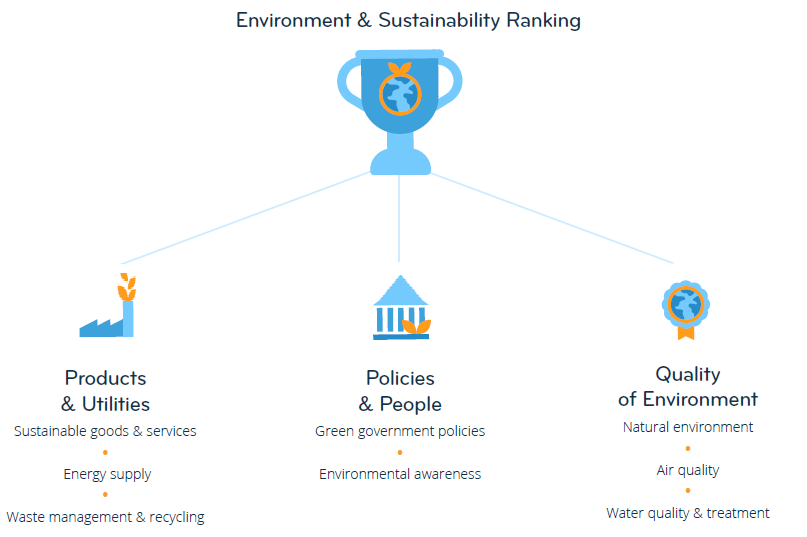 Environment & Sustainability Ranking

Products & Utilities
Sustainable goods & services
Energy supply
Waste management & recycling

Policies & People
Green government policies
Environmental awareness

Quality of Environment
Natural environment
Air quality
Water quality & treatment